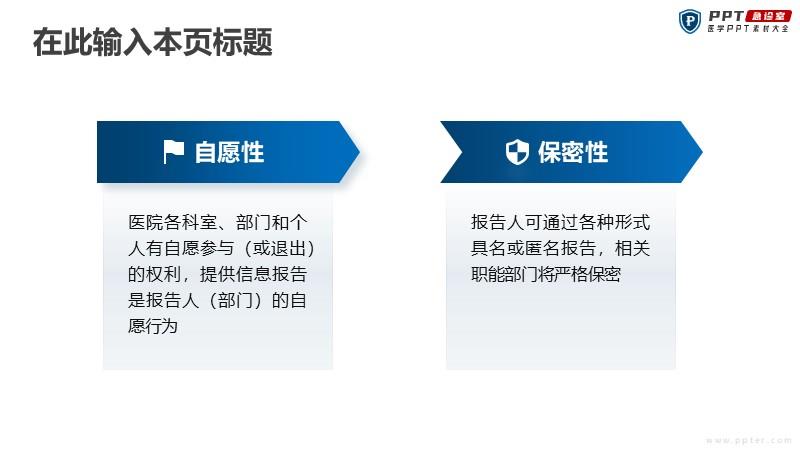 在此输入本页标题

PPT 急诊室
医学PPT素材大全

自愿性

医院各科室、部门和个人有自愿参与（或退出）的权利，提供信息报告是报告人（部门）的自愿行为

保密性

报告人可通过各种形式具名或匿名报告，相关职能部门将严格保密

www.ppter.com